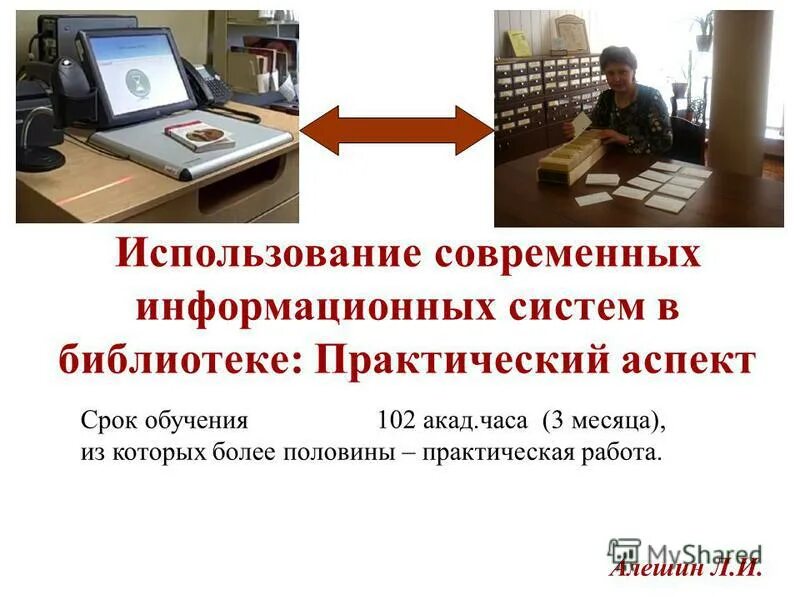 Использование современных информационных систем в библиотеке: Практический аспект

Срок обучения 102 акад.часа (3 месяца), из которых более половины – практическая работа.

MyShared

Алешин Л.И.